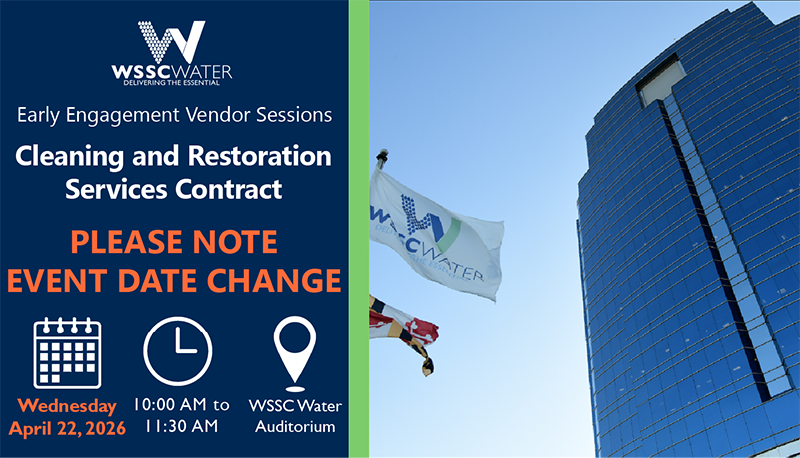 WSSC WATER
DELIVERING THE ESSENTIAL

Early Engagement Vendor Sessions

Cleaning and Restoration Services Contract

PLEASE NOTE EVENT DATE CHANGE

Wednesday April 22, 2026

10:00 AM to 11:30 AM

WSSC Water Auditorium

WSSC WATER
DELIVERING THE ESSENTIAL